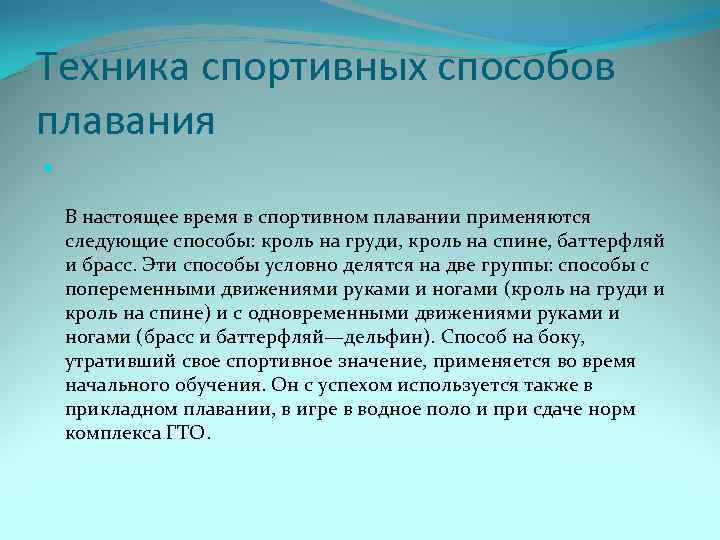 Техника спортивных способов плавания

В настоящее время в спортивном плавании применяются следующие способы: кроль на груди, кроль на спине, баттерфляй и брасс. Эти способы условно делятся на две группы: способы с попеременными движениями руками и ногами (кроль на груди и кроль на спине) и с одновременными движениями руками и ногами (брасс и баттерфляй—дельфин). Способ на боку, утративший свое спортивное значение, применяется во время начального обучения. Он с успехом используется также в прикладном плавании, в игре в водное поло и при сдаче норм комплекса ГТО.